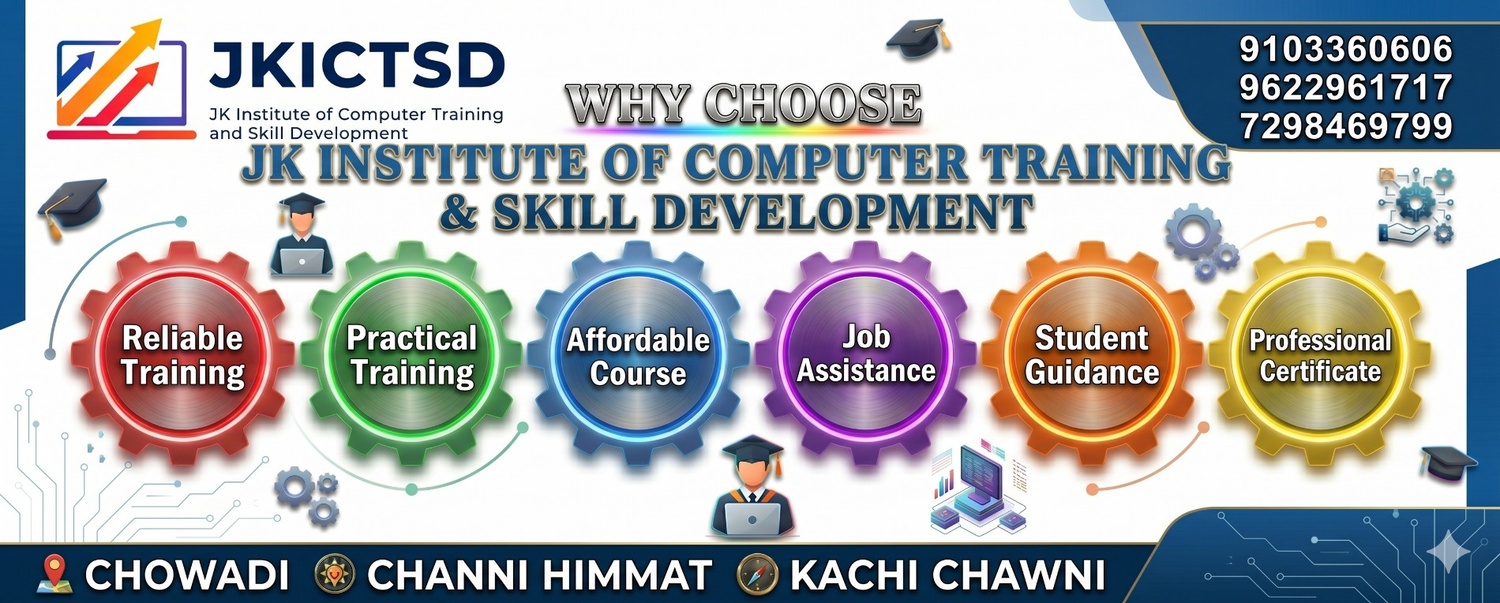 JKICTSD
JK Institute of Computer Training and Skill Development

9103360606
9622961717
7298469799

WHY CHOOSE
JK INSTITUTE OF COMPUTER TRAINING & SKILL DEVELOPMENT

Reliable Training

Practical Training

Affordable Course

Job Assistance

Student Guidance

Professional Certificate

CHOWADI CHANNI HIMMAT KACHI CHAWNI